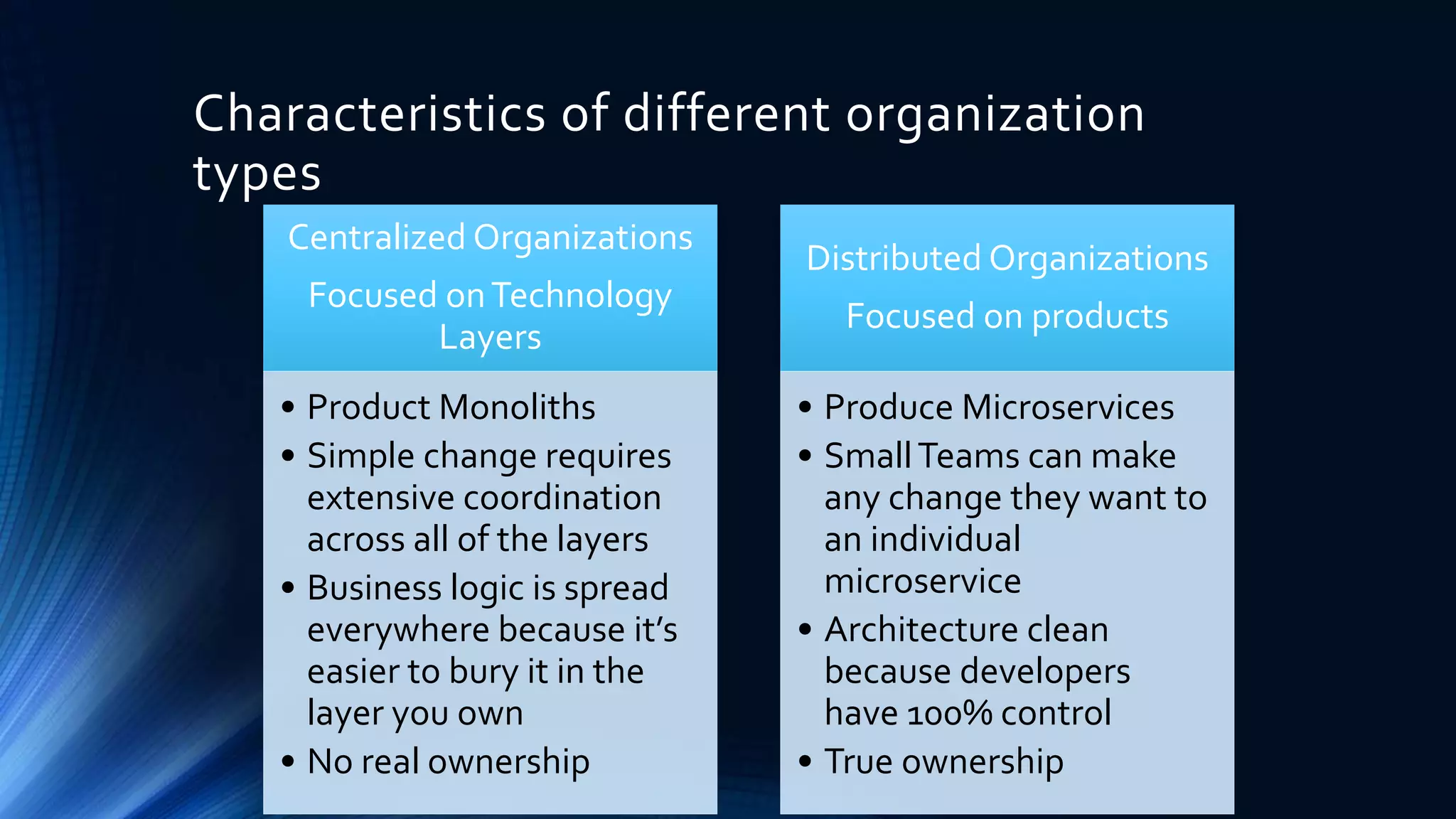 Characteristics of different organization types

Centralized Organizations

Focused on Technology Layers

• Product Monoliths
• Simple change requires extensive coordination across all of the layers
• Business logic is spread everywhere because it's easier to bury it in the layer you own
• No real ownership

Distributed Organizations

Focused on products

• Produce Microservices
• Small Teams can make any change they want to an individual microservice
• Architecture clean because developers have 100% control
• True ownership